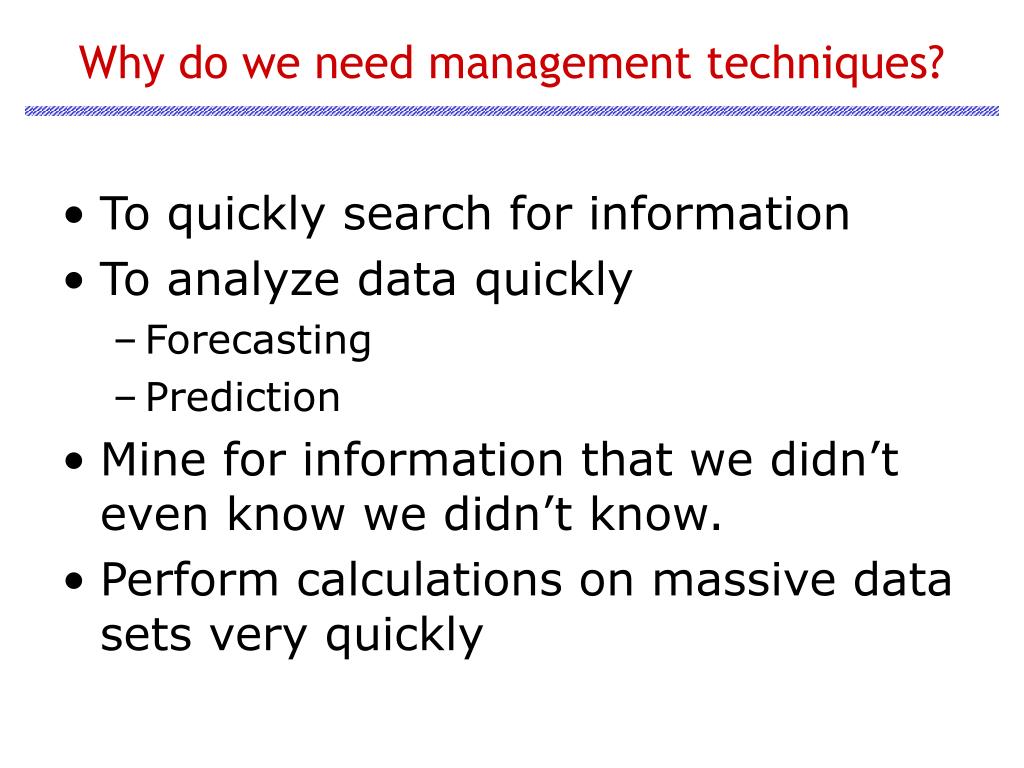 Why do we need management techniques?

• To quickly search for information
• To analyze data quickly
– Forecasting
– Prediction
• Mine for information that we didn’t even know we didn’t know.
• Perform calculations on massive data sets very quickly